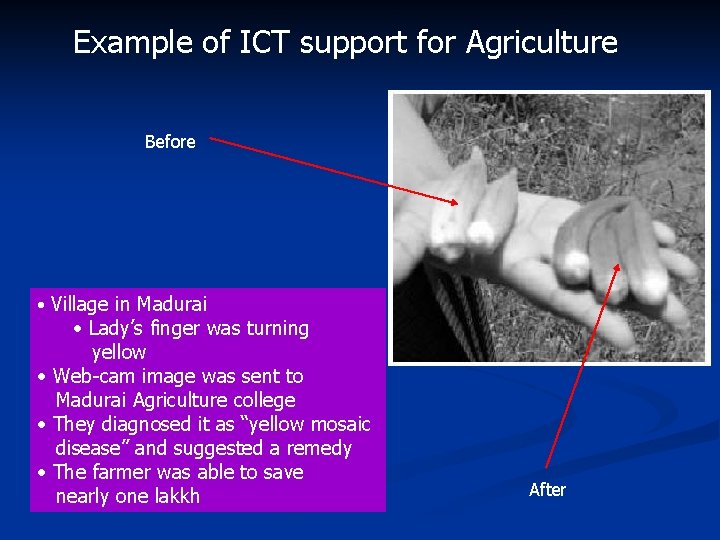 Example of ICT support for Agriculture

Before

• Village in Madurai
• Lady's finger was turning yellow
• Web-cam image was sent to Madurai Agriculture college
• They diagnosed it as "yellow mosaic disease" and suggested a remedy
• The farmer was able to save nearly one lakkh

After